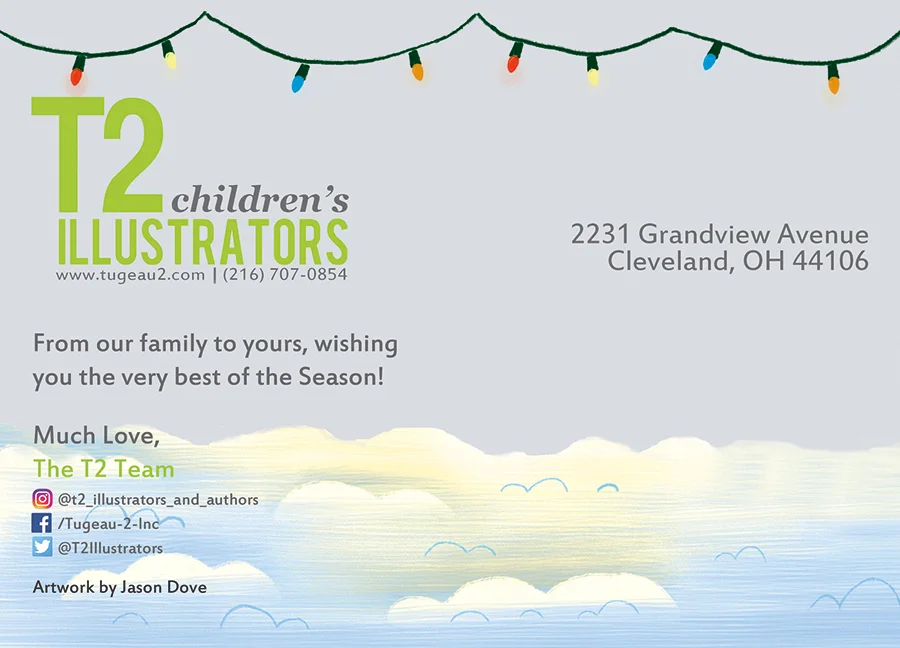 T2 children's ILLUSTRATORS
www.tugeau2.com | (216) 707-0854

2231 Grandview Avenue
Cleveland, OH 44106

From our family to yours, wishing you the very best of the Season!

Much Love,
The T2 Team

@t2_illustrators_and_authors
/Tugeau-2-Inc
@T2Illustrators

Artwork by Jason Dove